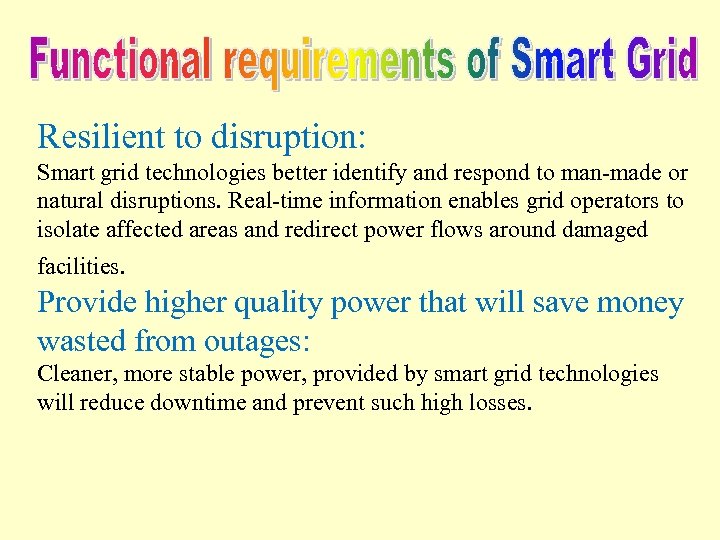 Functional requirements of Smart Grid

Resilient to disruption:
Smart grid technologies better identify and respond to man-made or natural disruptions. Real-time information enables grid operators to isolate affected areas and redirect power flows around damaged facilities.

Provide higher quality power that will save money wasted from outages:
Cleaner, more stable power, provided by smart grid technologies will reduce downtime and prevent such high losses.